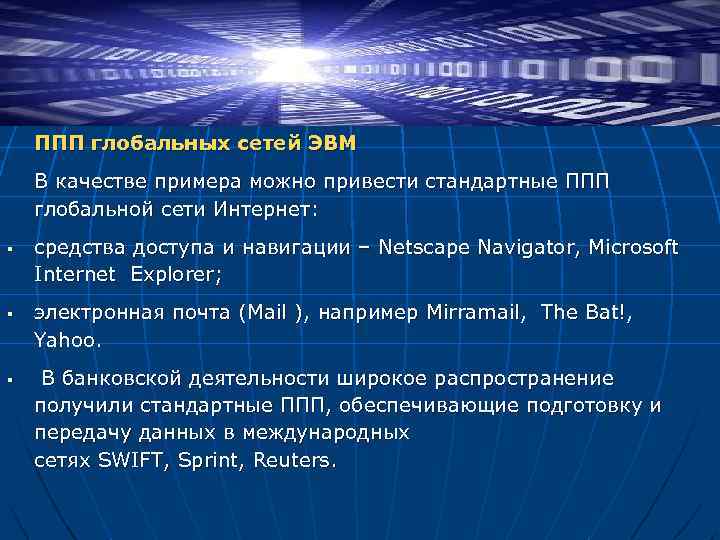 ППП глобальных сетей ЭВМ

В качестве примера можно привести стандартные ППП глобальной сети Интернет:

▪ средства доступа и навигации – Netscape Navigator, Microsoft Internet  Explorer;

▪ электронная почта (Mail ), например Mirramail,  The Bat!, Yahoo.

▪  В банковской деятельности широкое распространение получили стандартные ППП, обеспечивающие подготовку и передачу данных в международных сетях SWIFT, Sprint, Reuters.